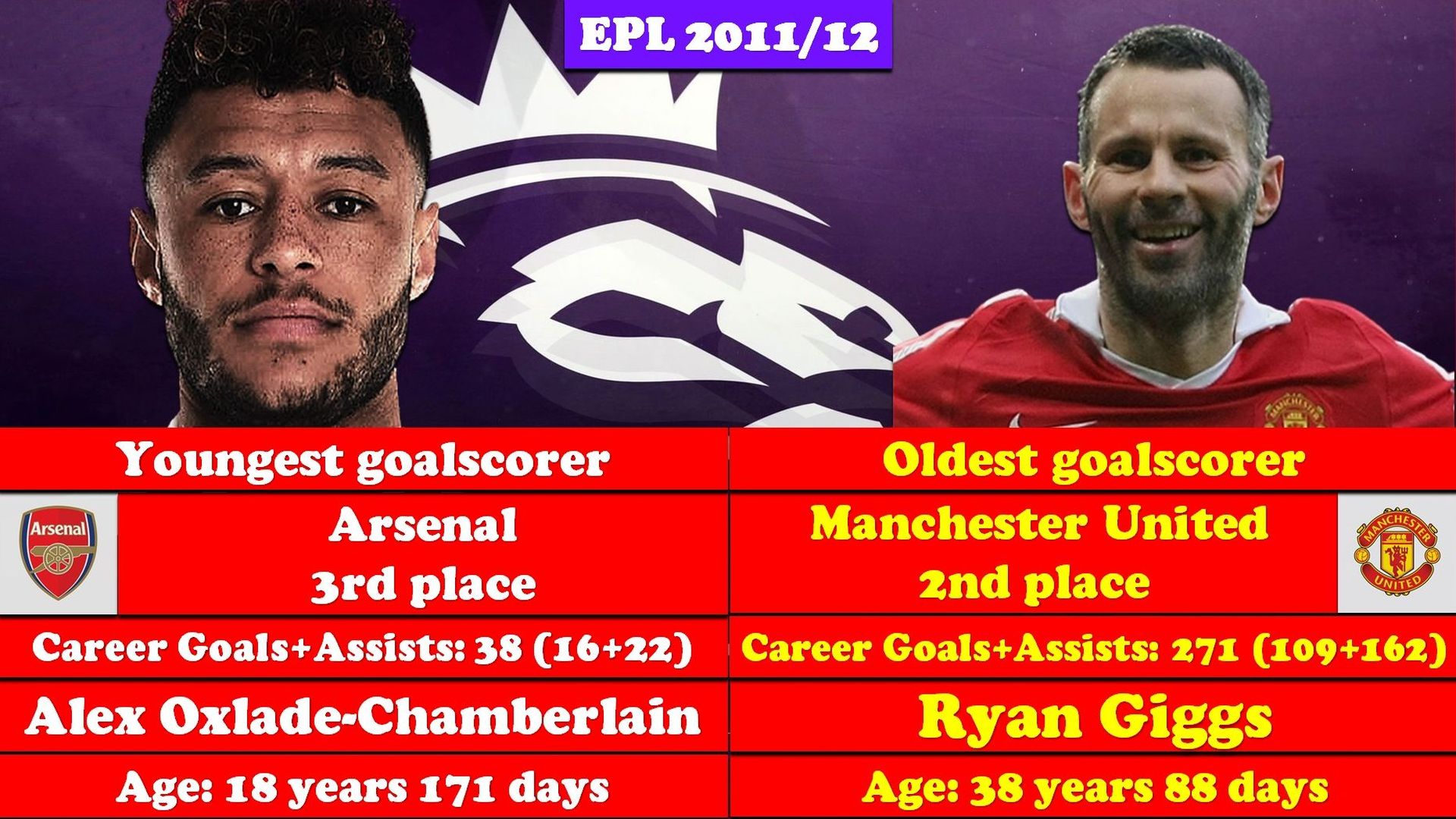 EPL 2011/12

Youngest goalscorer

Arsenal

Arsenal
3rd place

Career Goals+Assists: 38 (16+22)

Alex Oxlade-Chamberlain

Age: 18 years 171 days

Oldest goalscorer

Manchester United
2nd place

MANCHESTER UNITED

Career Goals+Assists: 271 (109+162)

Ryan Giggs

Age: 38 years 88 days